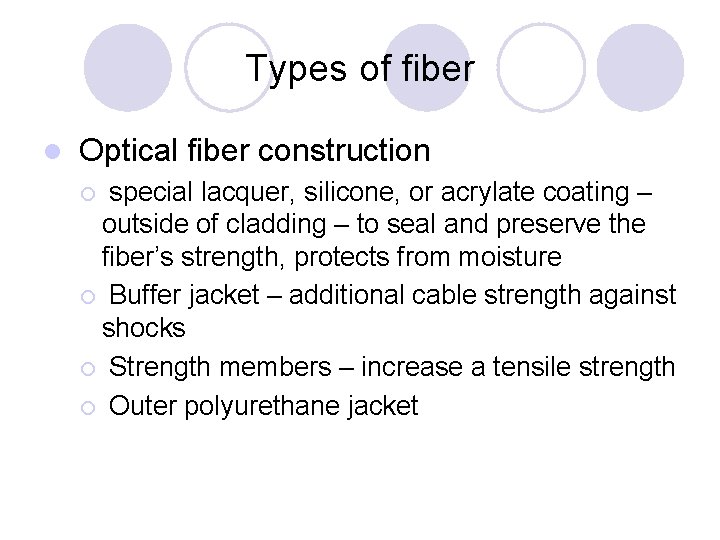 Types of fiber

Optical fiber construction

special lacquer, silicone, or acrylate coating – outside of cladding – to seal and preserve the fiber's strength, protects from moisture

Buffer jacket – additional cable strength against shocks

Strength members – increase a tensile strength

Outer polyurethane jacket